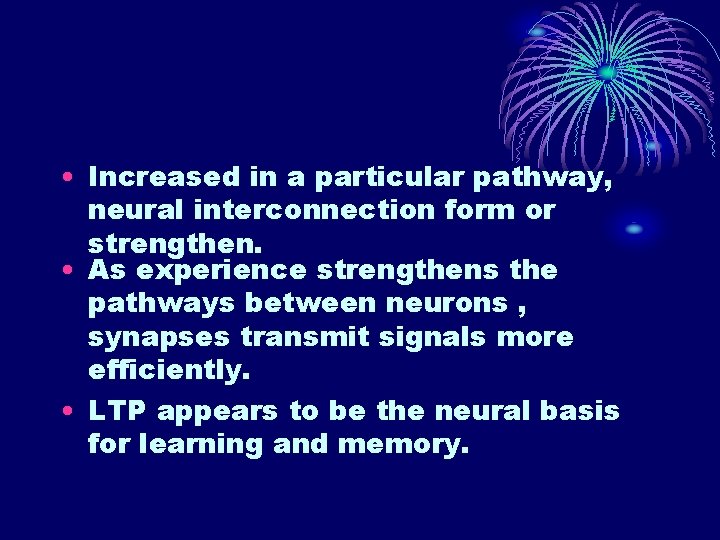 • Increased in a particular pathway, neural interconnection form or strengthen.

• As experience strengthens the pathways between neurons , synapses transmit signals more efficiently.

• LTP appears to be the neural basis for learning and memory.